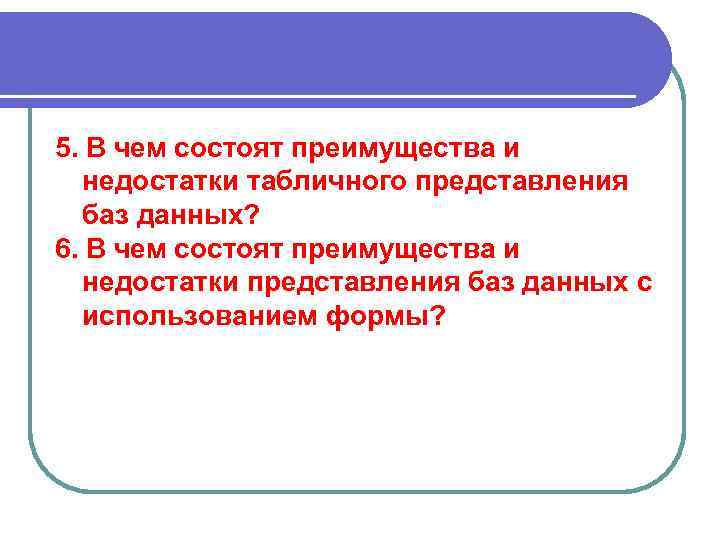 5. В чем состоят преимущества и недостатки табличного представления баз данных?

6. В чем состоят преимущества и недостатки представления баз данных с использованием формы?